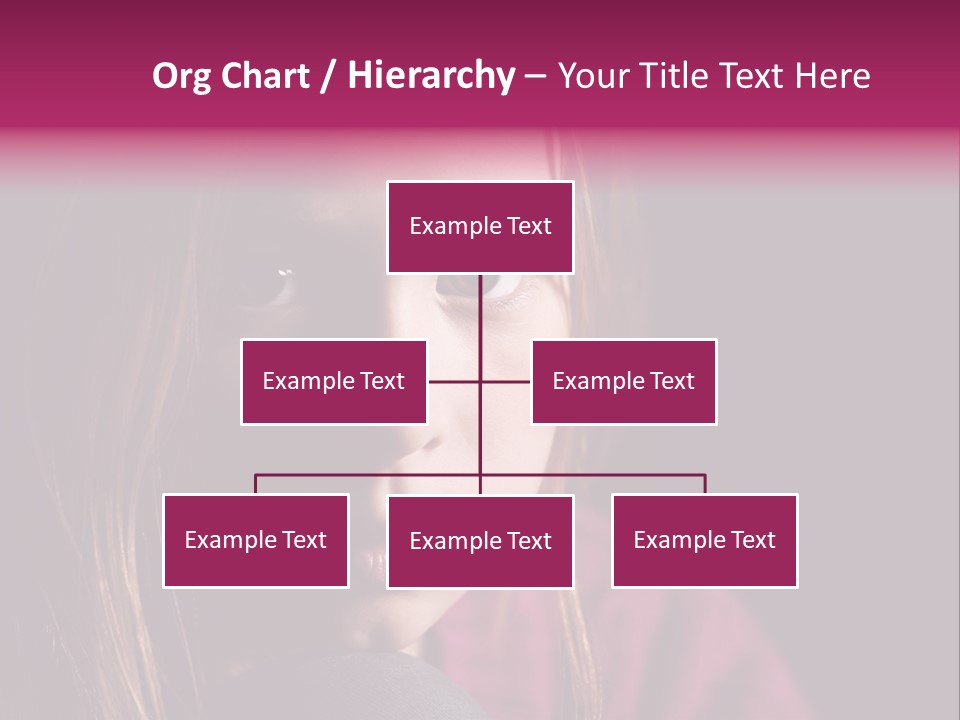 Org Chart / Hierarchy – Your Title Text Here

Example Text

Example Text

Example Text

Example Text

Example Text

Example Text